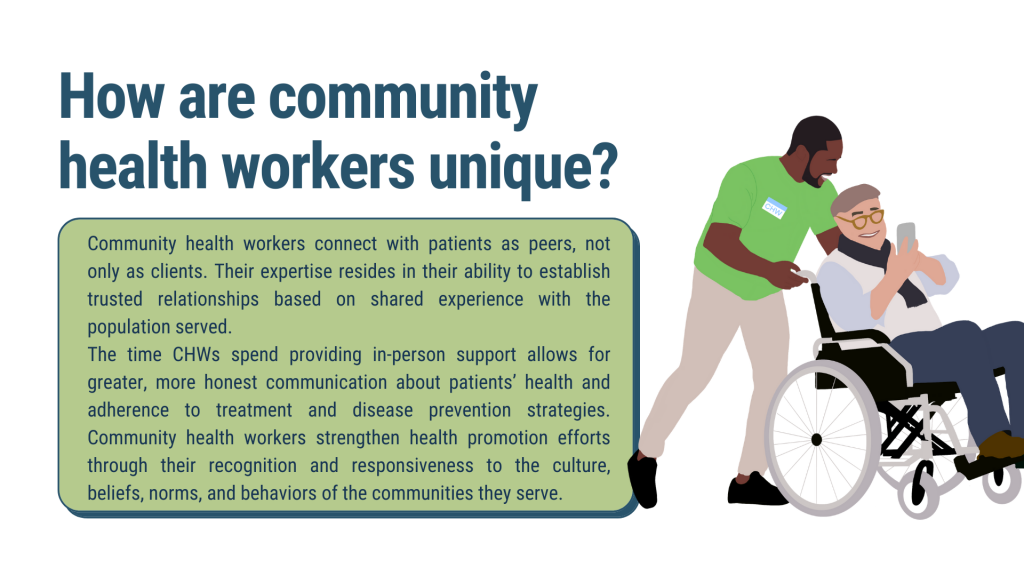 How are community health workers unique?

Community health workers connect with patients as peers, not only as clients. Their expertise resides in their ability to establish trusted relationships based on shared experience with the population served.
The time CHWs spend providing in-person support allows for greater, more honest communication about patients' health and adherence to treatment and disease prevention strategies. Community health workers strengthen health promotion efforts through their recognition and responsiveness to the culture, beliefs, norms, and behaviors of the communities they serve.

CHW